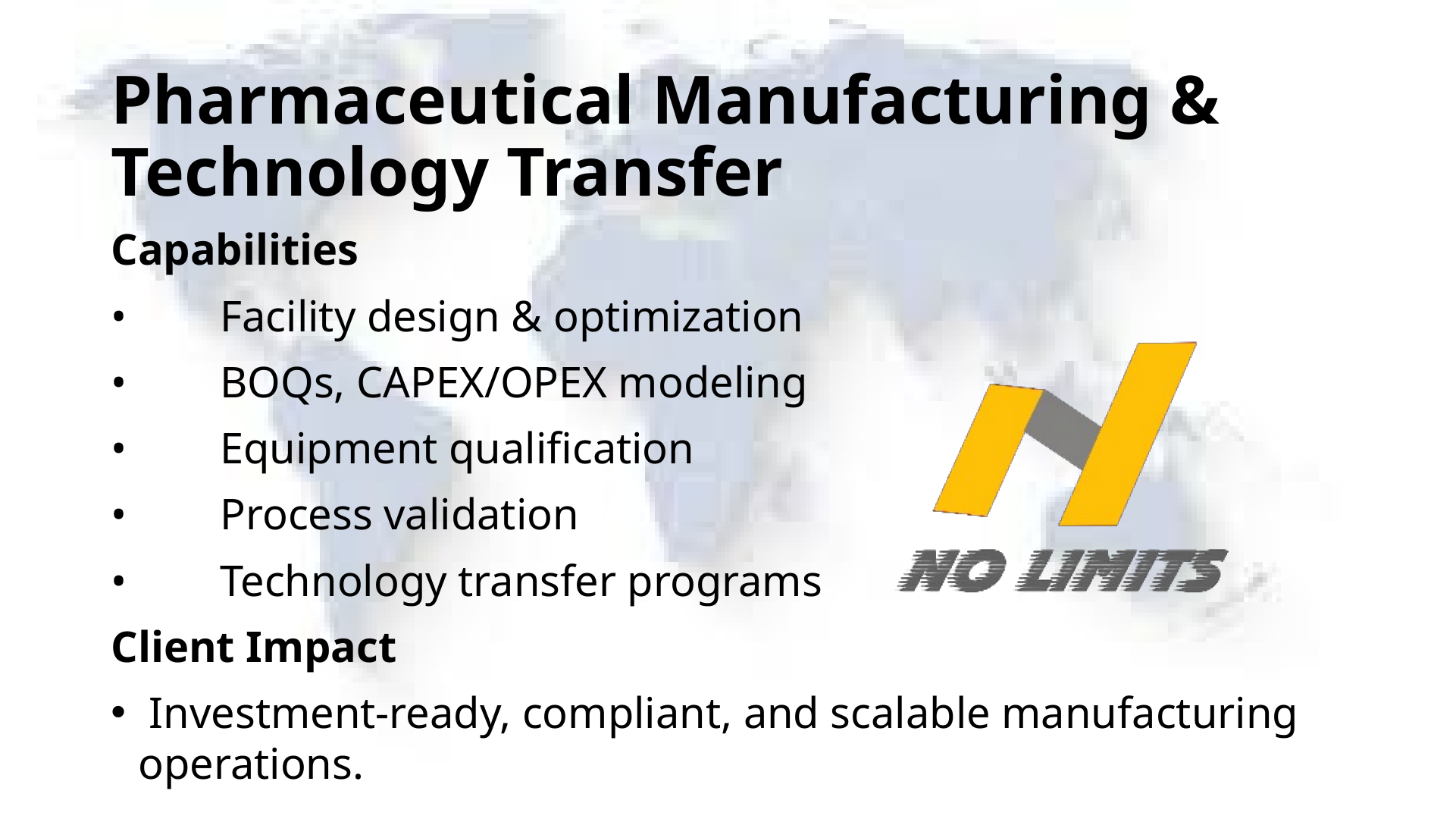 Pharmaceutical Manufacturing & Technology Transfer

Capabilities

• Facility design & optimization

• BOQs, CAPEX/OPEX modeling

• Equipment qualification

• Process validation

• Technology transfer programs

NO LIMITS

Client Impact

• Investment-ready, compliant, and scalable manufacturing operations.